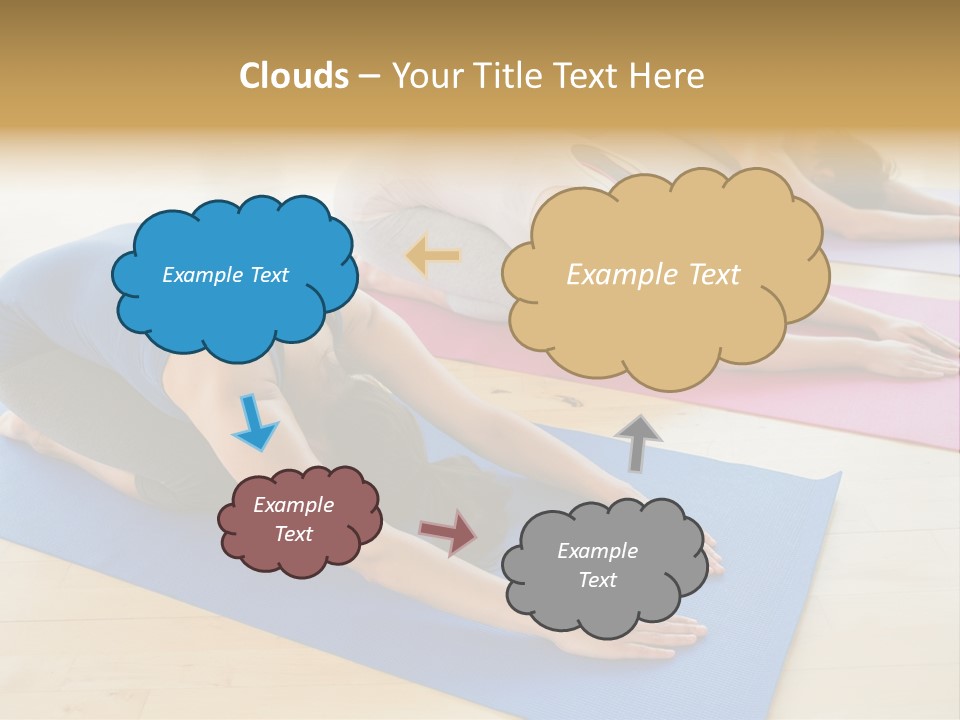 Clouds – Your Title Text Here

Example Text

Example Text

Example Text

Example Text